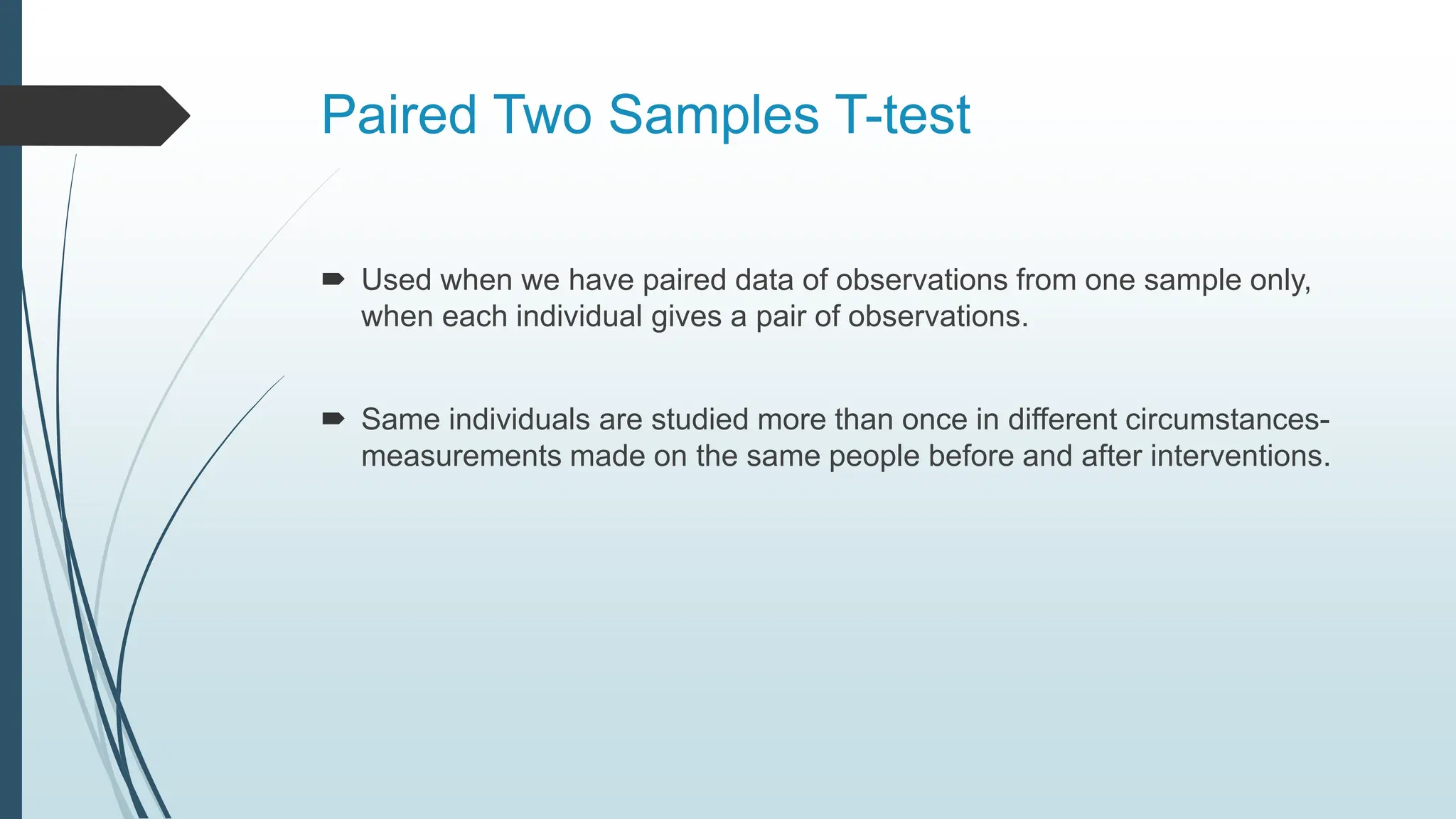 Paired Two Samples T-test

Used when we have paired data of observations from one sample only, when each individual gives a pair of observations.

Same individuals are studied more than once in different circumstances- measurements made on the same people before and after interventions.